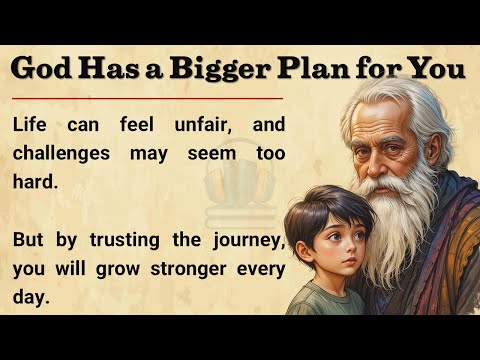 God Has a Bigger Plan for You

Life can feel unfair, and challenges may seem too hard.

But by trusting the journey, you will grow stronger every day.